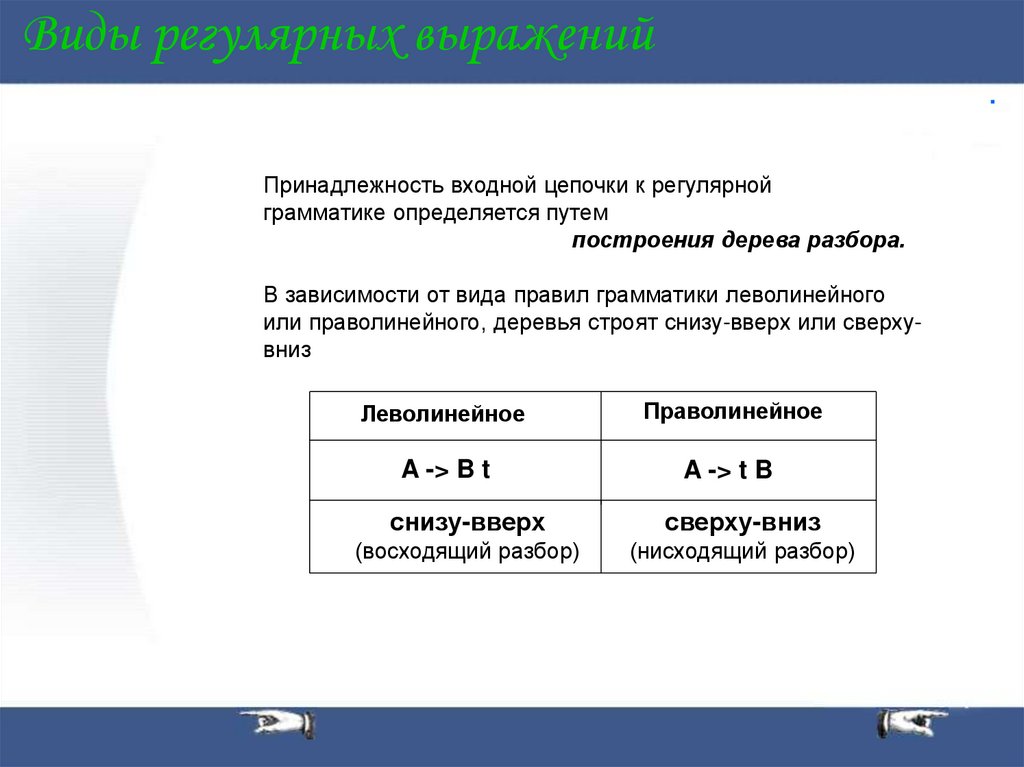 Виды регулярных выражений

Принадлежность входной цепочки к регулярной грамматике определяется путем построения дерева разбора.

В зависимости от вида правил грамматики леволинейного или праволинейного, деревья строят снизу-вверх или сверху-вниз

| Леволинейное | Праволинейное |
|---|---|
| A -> B t | A -> t B |
| снизу-вверх (восходящий разбор) | сверху-вниз (нисходящий разбор) |